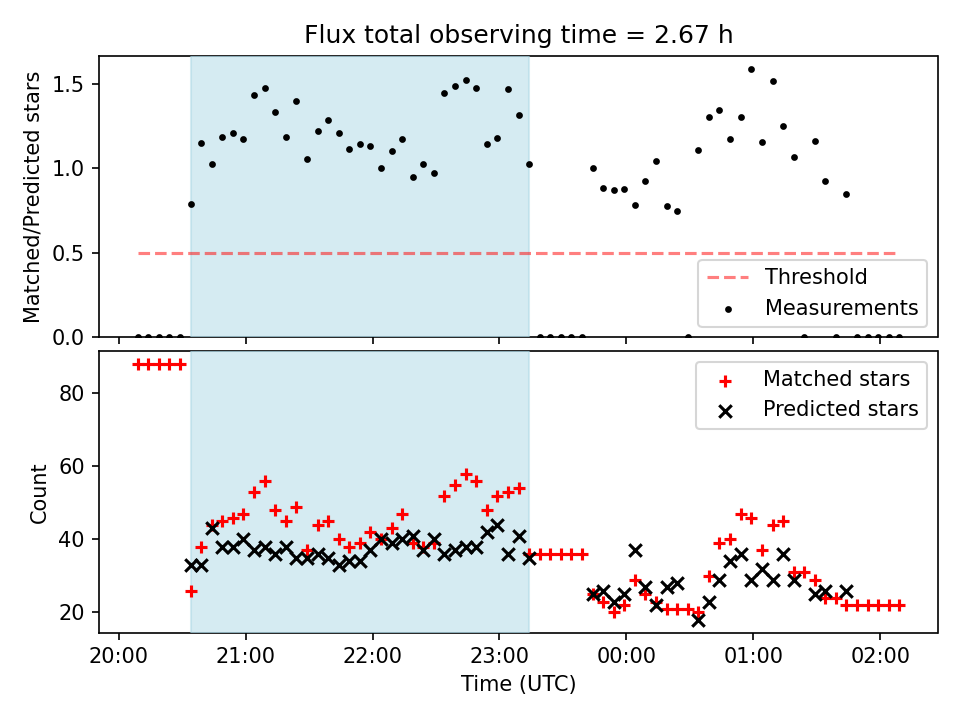 Flux total observing time = 2.67 h

Matched/Predicted stars

1.5
1.0
0.5
0.0

Threshold
Measurements

Count

80
60
40
20

Matched stars
Predicted stars

20:00
21:00
22:00
23:00
00:00
01:00
02:00

Time (UTC)